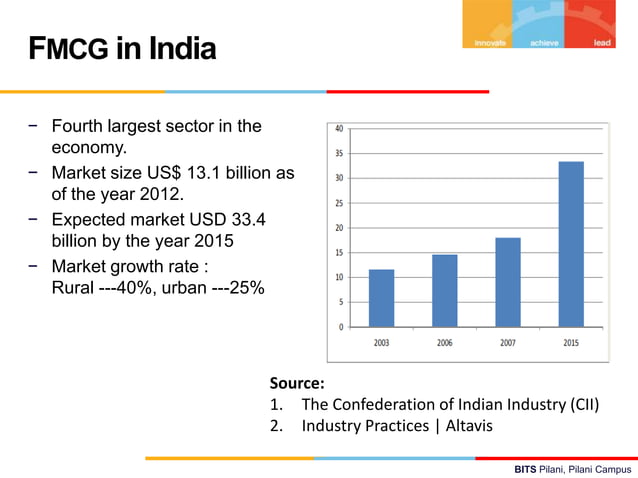 innovate achieve lead

FMCG in India

− Fourth largest sector in the economy.
− Market size US$ 13.1 billion as of the year 2012.
− Expected market USD 33.4 billion by the year 2015
− Market growth rate : Rural ---40%, urban ---25%

40
35
30
25
20
15
10
5
0
2003 2006 2007 2015

Source:
1. The Confederation of Indian Industry (CII)
2. Industry Practices | Altavis

BITS Pilani, Pilani Campus